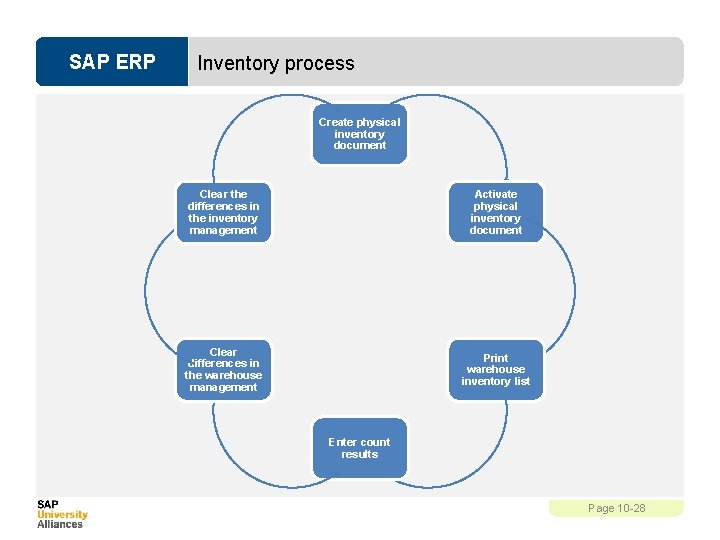 SAP ERP

Inventory process

Create physical inventory document

Activate physical inventory document

Print warehouse inventory list

Enter count results

Clear differences in the warehouse management

Clear the differences in the inventory management

SAP University Alliances

Page 10-28